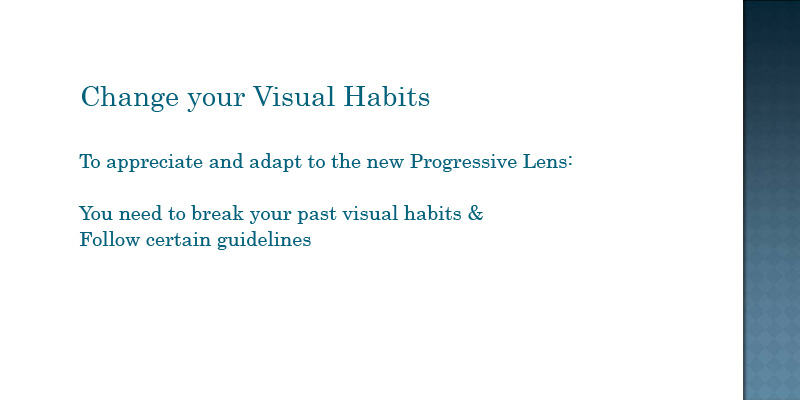 Change your Visual Habits

To appreciate and adapt to the new Progressive Lens:

You need to break your past visual habits &
Follow certain guidelines